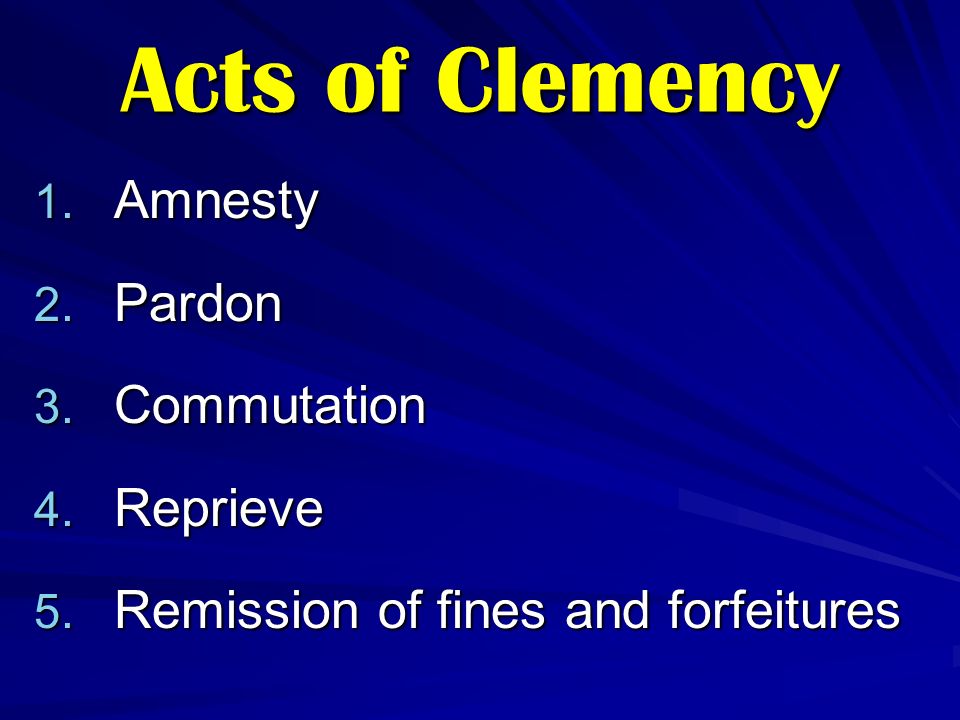 Acts of Clemency

1. Amnesty
2. Pardon
3. Commutation
4. Reprieve
5. Remission of fines and forfeitures